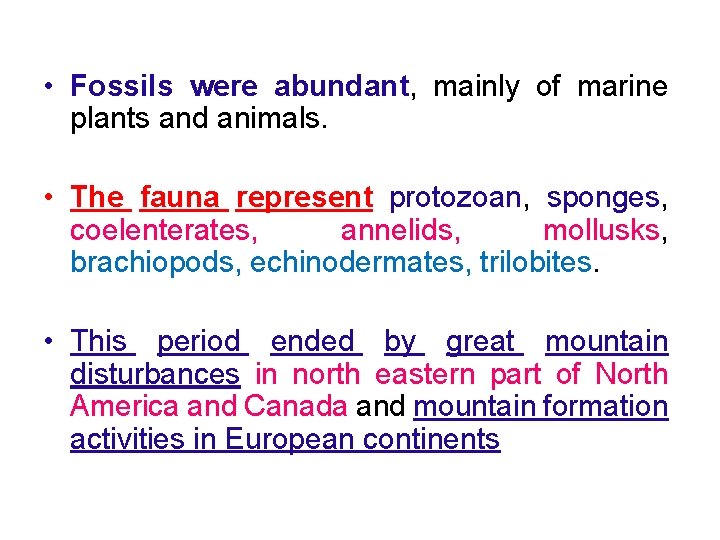 • Fossils were abundant, mainly of marine plants and animals.

• The fauna represent protozoan, sponges, coelenterates, annelids, mollusks, brachiopods, echinodermates, trilobites.

• This period ended by great mountain disturbances in north eastern part of North America and Canada and mountain formation activities in European continents